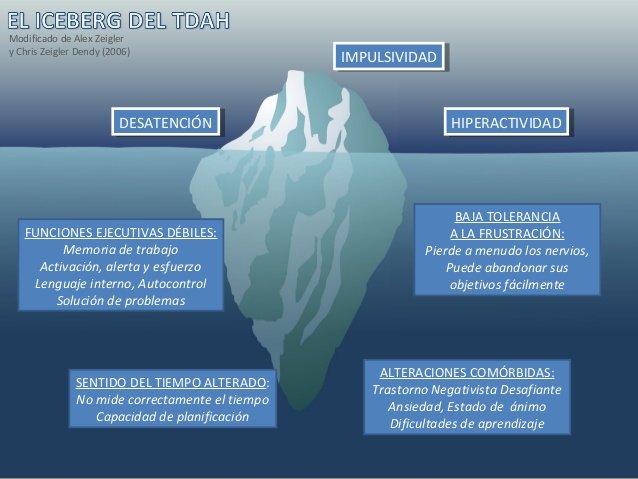 EL ICEBERG DEL TDAH
Modificado de Alex Zeigler y Chris Zeigler Dendy (2006)

IMPULSIVIDAD

DESATENCIÓN

HIPERACTIVIDAD

FUNCIONES EJECUTIVAS DÉBILES:
Memoria de trabajo
Activación, alerta y esfuerzo
Lenguaje interno, Autocontrol
Solución de problemas

BAJA TOLERANCIA A LA FRUSTRACIÓN:
Pierde a menudo los nervios,
Puede abandonar sus objetivos fácilmente

SENTIDO DEL TIEMPO ALTERADO:
No mide correctamente el tiempo
Capacidad de planificación

ALTERACIONES COMÓRBIDAS:
Trastorno Negativista Desafiante
Ansiedad, Estado de ánimo
Dificultades de aprendizaje